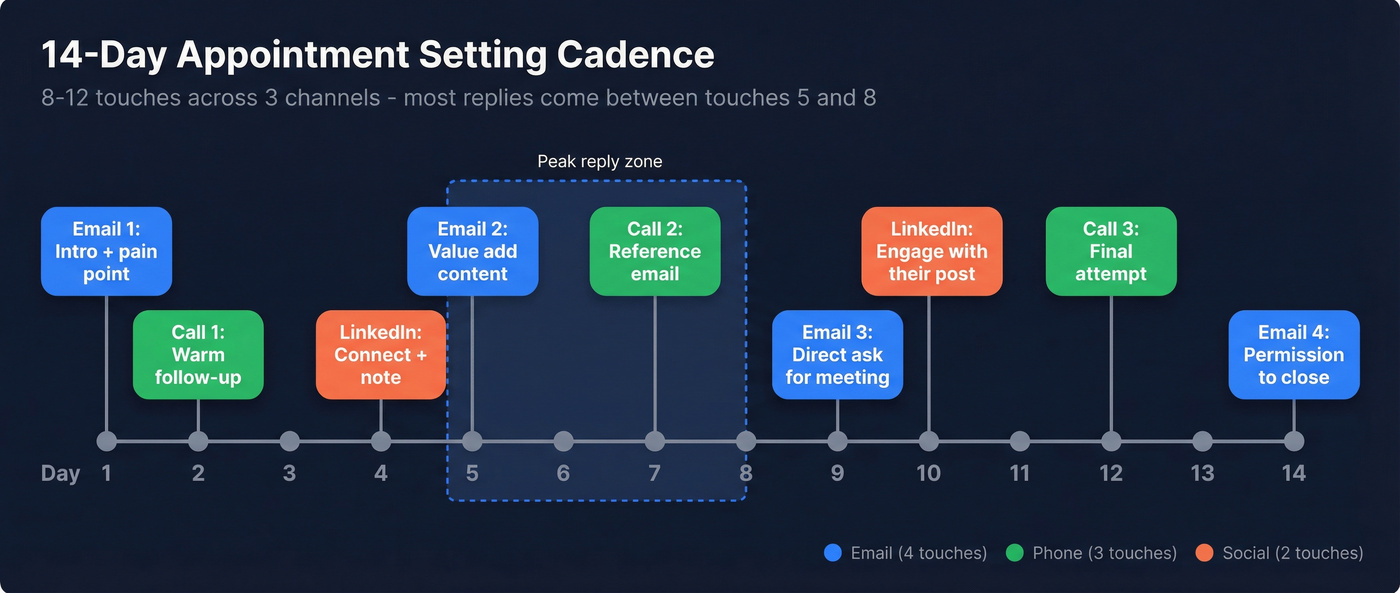 14-Day Appointment Setting Cadence

8-12 touches across 3 channels - most replies come between touches 5 and 8

Peak reply zone

Email 1: Intro + pain point

Call 1: Warm follow-up

LinkedIn: Connect + note

Email 2: Value add content

Call 2: Reference email

Email 3: Direct ask for meeting

LinkedIn: Engage with their post

Call 3: Final attempt

Email 4: Permission to close

Day 1 2 3 4 5 6 7 8 9 10 11 12 13 14

Email (4 touches) Phone (3 touches) Social (2 touches)